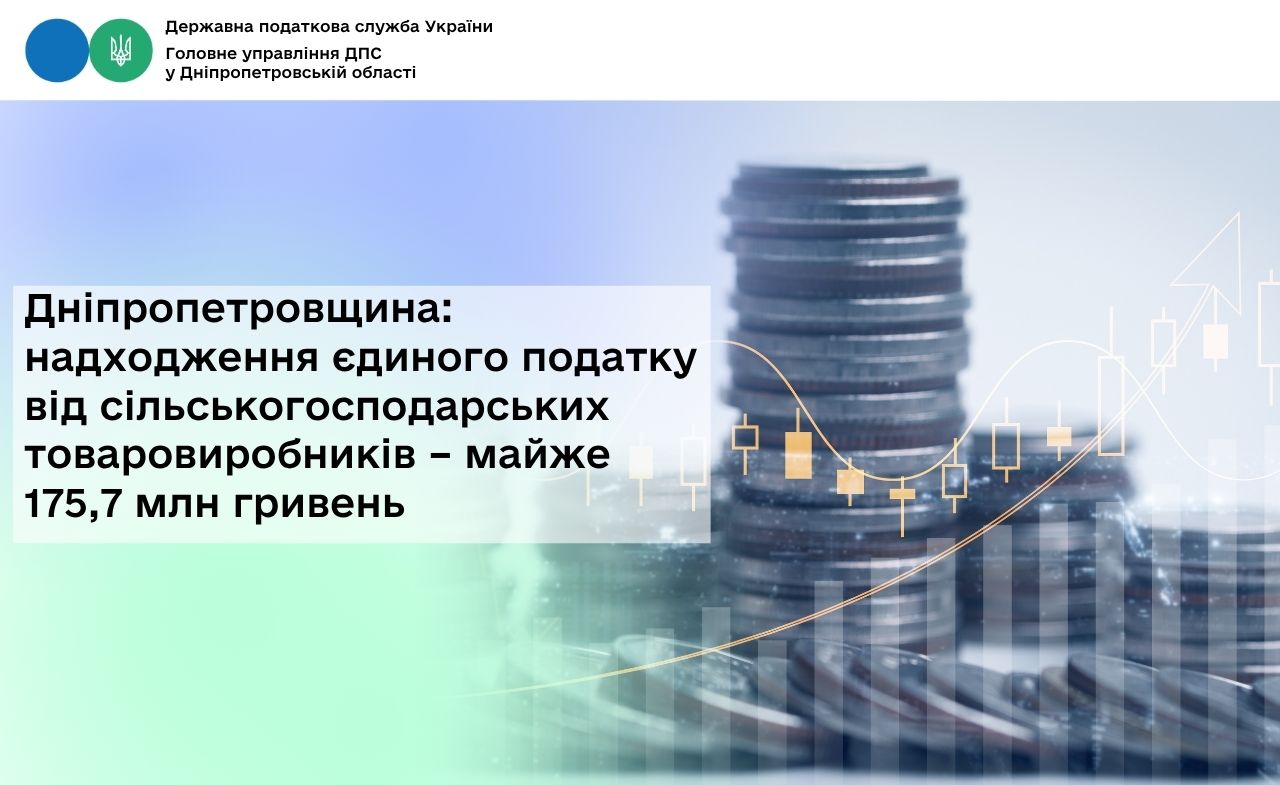 Державна податкова служба України
Головне управління ДПС у Дніпропетровській області

Дніпропетровщина: надходження єдиного податку від сільськогосподарських товаровиробників – майже 175,7 млн гривень